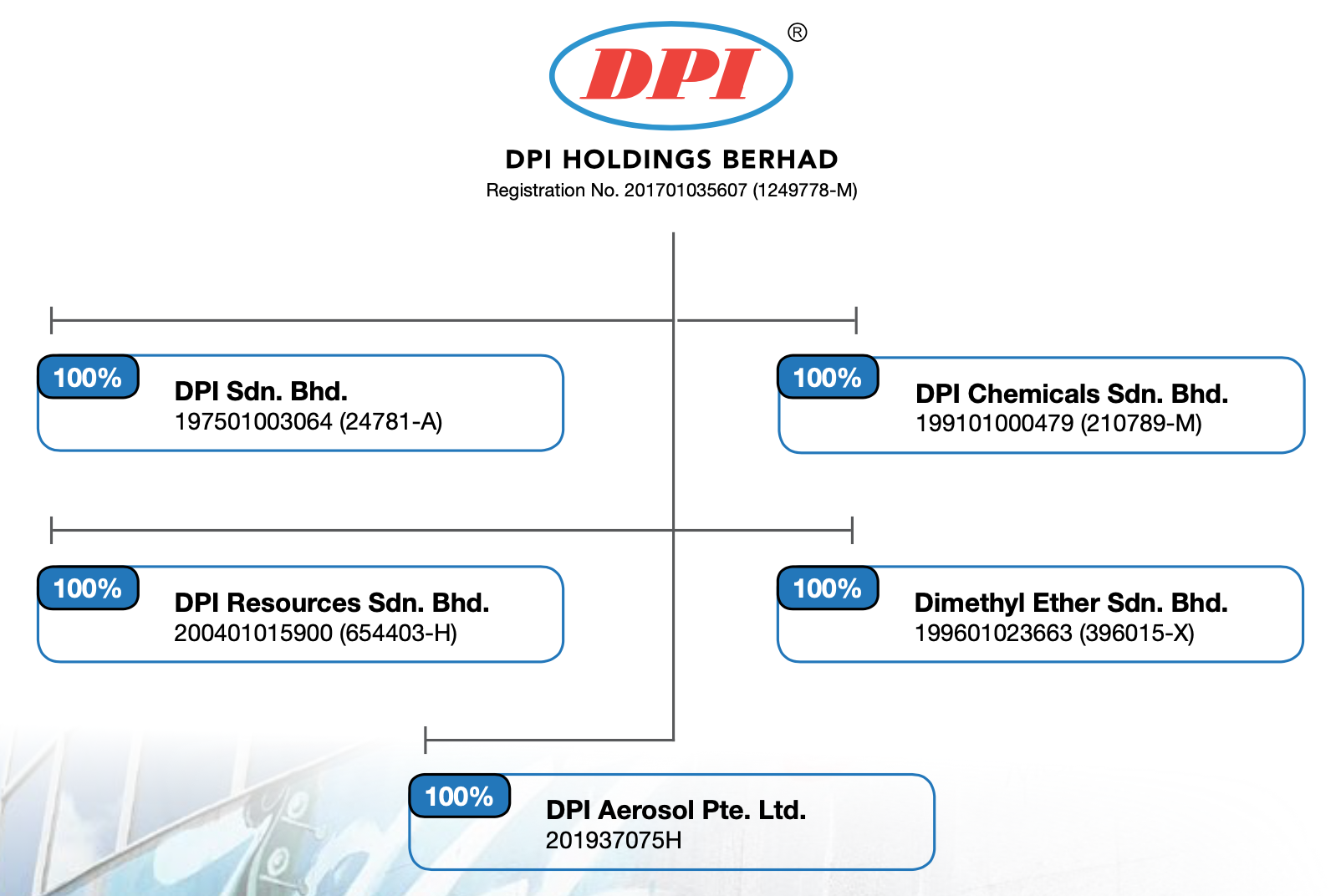 DPI ®

DPI HOLDINGS BERHAD
Registration No. 201701035607 (1249778-M)

100%
DPI Sdn. Bhd.
197501003064 (24781-A)

100%
DPI Chemicals Sdn. Bhd.
199101000479 (210789-M)

100%
DPI Resources Sdn. Bhd.
200401015900 (654403-H)

100%
Dimethyl Ether Sdn. Bhd.
199601023663 (396015-X)

100%
DPI Aerosol Pte. Ltd.
201937075H